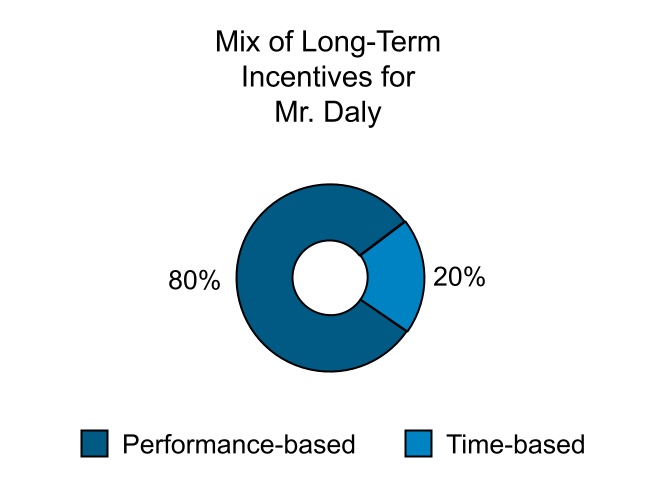 Mix of Long-Term Incentives for Mr. Daly

80%

20%

Performance-based

Time-based